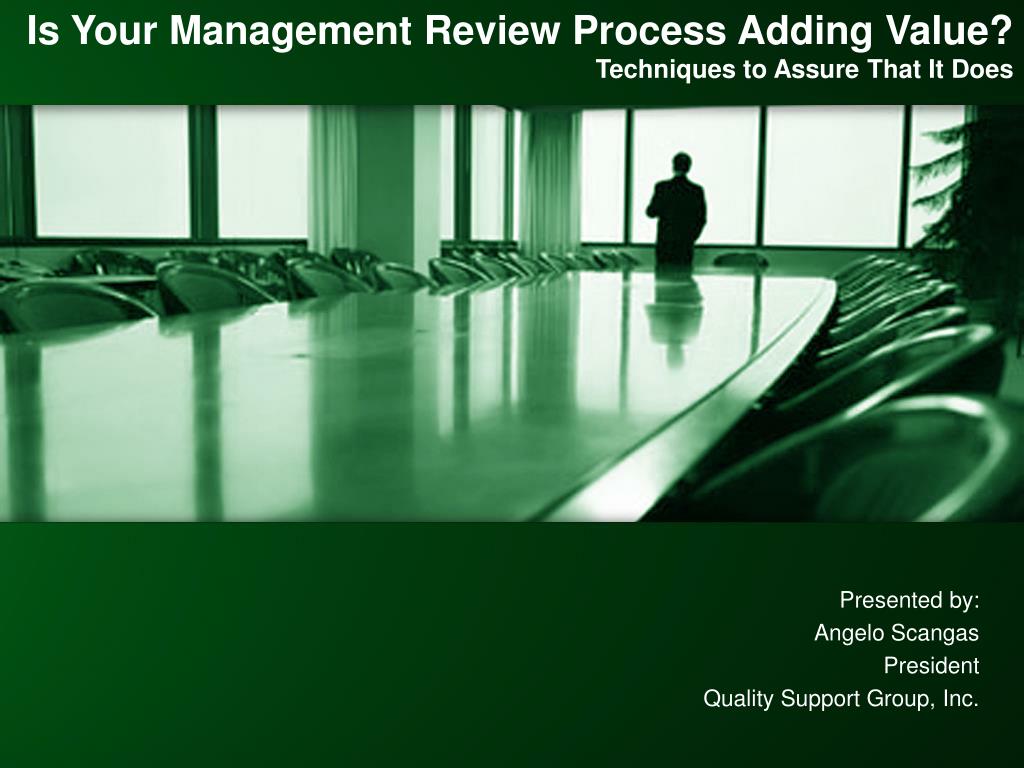 Is Your Management Review Process Adding Value?
Techniques to Assure That It Does

Presented by:
Angelo Scangas
President
Quality Support Group, Inc.